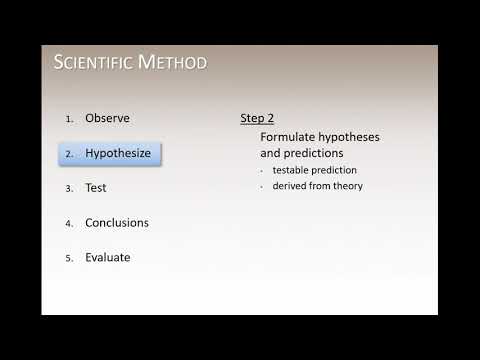 SCIENTIFIC METHOD

1. Observe
2. Hypothesize
3. Test
4. Conclusions
5. Evaluate

Step 2

Formulate hypotheses and predictions

- testable prediction
- derived from theory